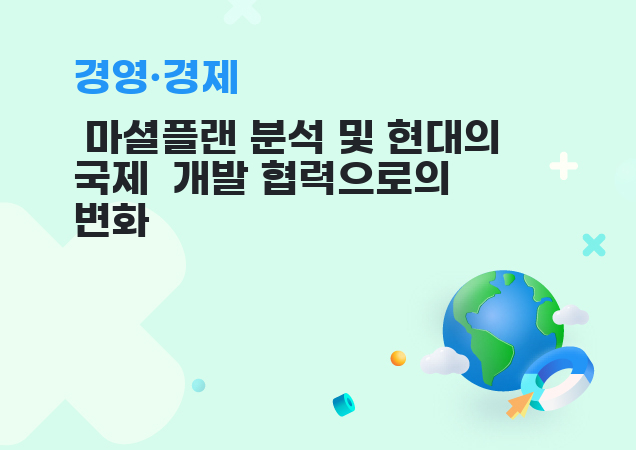 경영·경제

마셜플랜 분석 및 현대의 국제 개발 협력으로의 변화